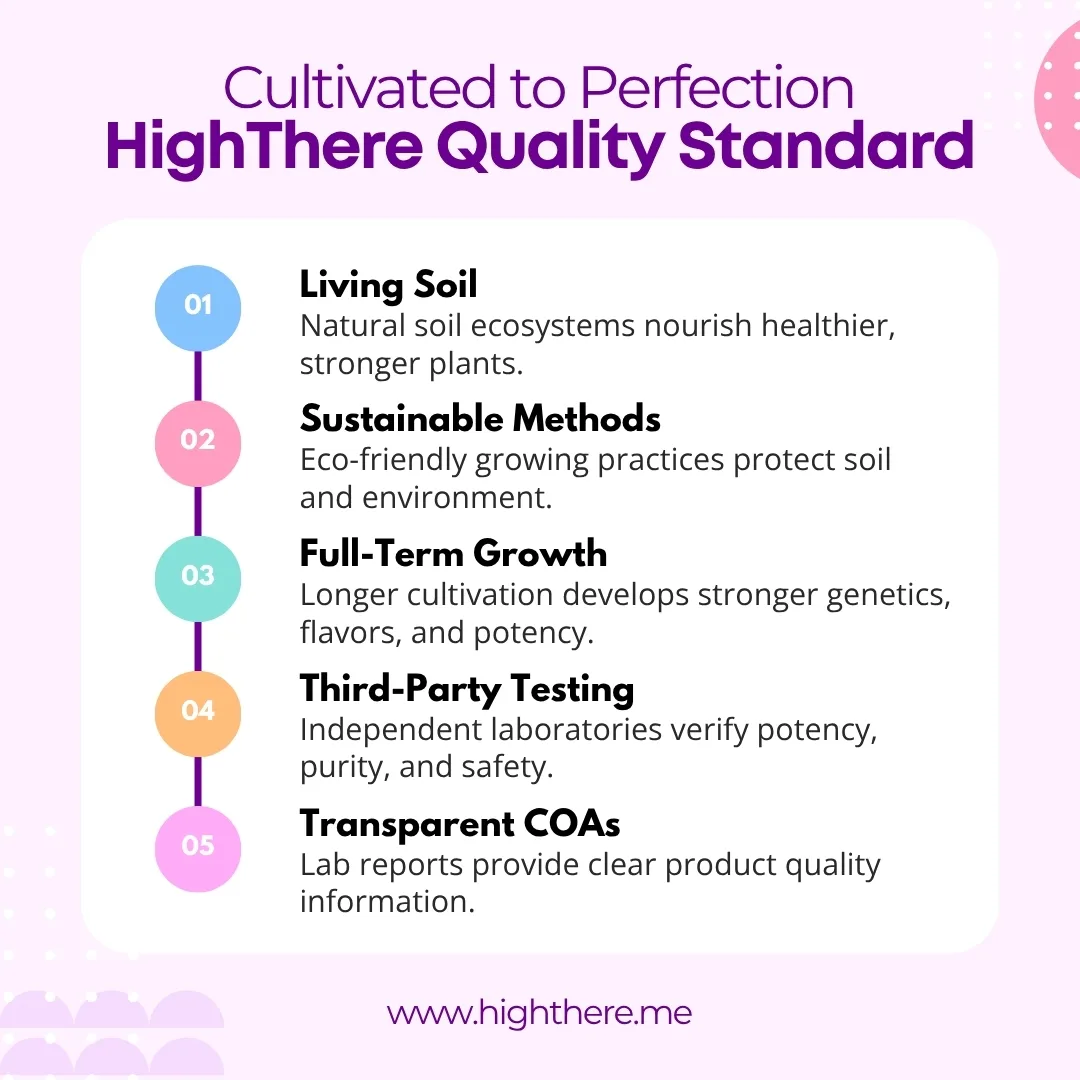 Cultivated to Perfection
HighThere Quality Standard

01
Living Soil
Natural soil ecosystems nourish healthier, stronger plants.

02
Sustainable Methods
Eco-friendly growing practices protect soil and environment.

03
Full-Term Growth
Longer cultivation develops stronger genetics, flavors, and potency.

04
Third-Party Testing
Independent laboratories verify potency, purity, and safety.

05
Transparent COAs
Lab reports provide clear product quality information.

www.highthere.me